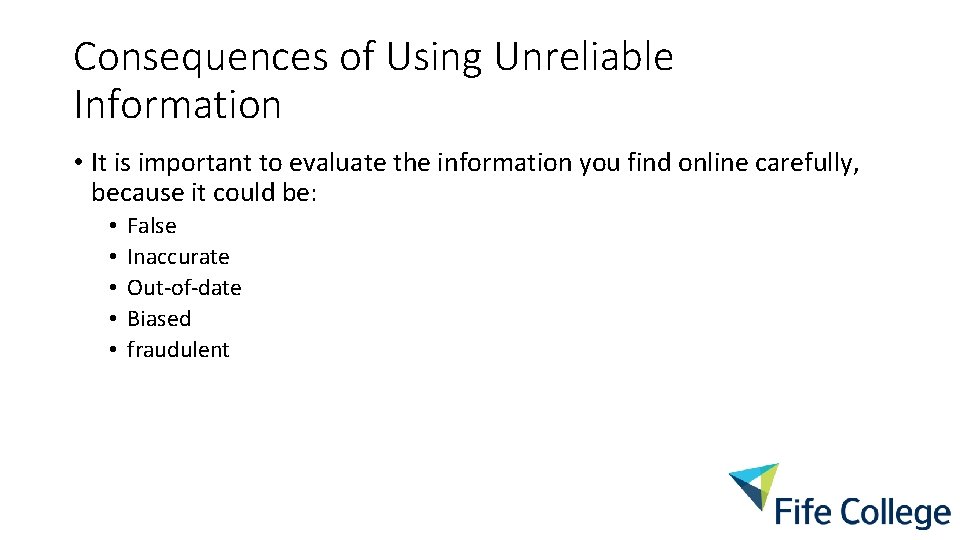 Consequences of Using Unreliable Information

• It is important to evaluate the information you find online carefully, because it could be:
  • False
  • Inaccurate
  • Out-of-date
  • Biased
  • fraudulent

Fife College